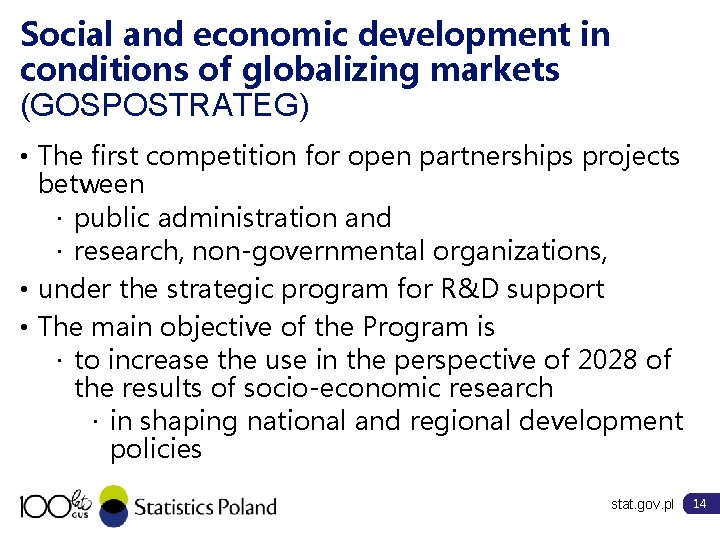 Social and economic development in conditions of globalizing markets
(GOSPOSTRATEG)

• The first competition for open partnerships projects between
· public administration and
· research, non-governmental organizations,
• under the strategic program for R&D support
• The main objective of the Program is
· to increase the use in the perspective of 2028 of the results of socio-economic research
· in shaping national and regional development policies

100 lat GUS Statistics Poland

stat.gov.pl 14